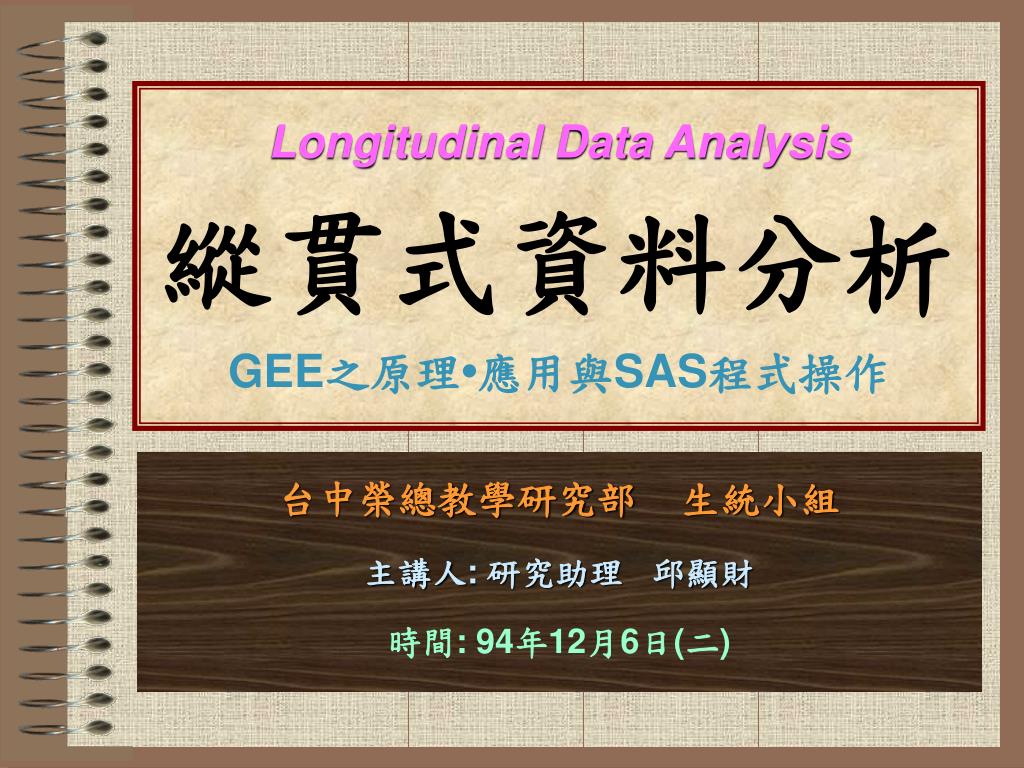 Longitudinal Data Analysis

縱貫式資料分析

GEE之原理•應用與SAS程式操作

台中榮總教學研究部　生統小組

主講人: 研究助理　邱顯財

時間: 94年12月6日(二)